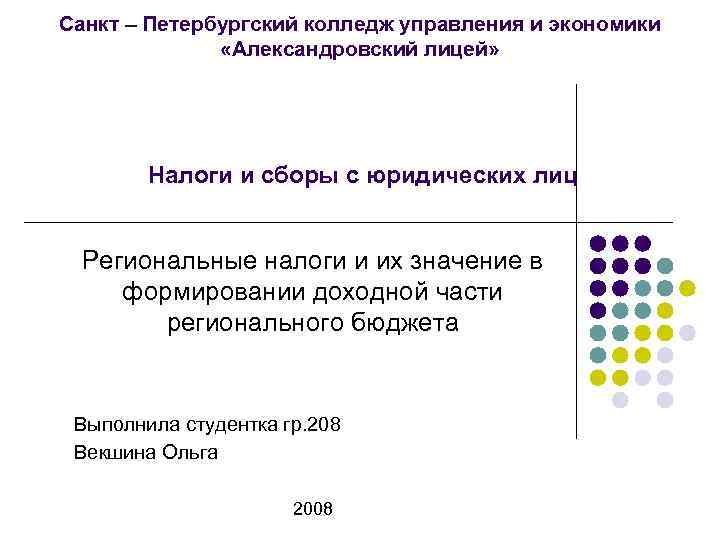 Санкт – Петербургский колледж управления и экономики «Александровский лицей»

Налоги и сборы с юридических лиц

Региональные налоги и их значение в формировании доходной части регионального бюджета

Выполнила студентка гр.208
Векшина Ольга

2008